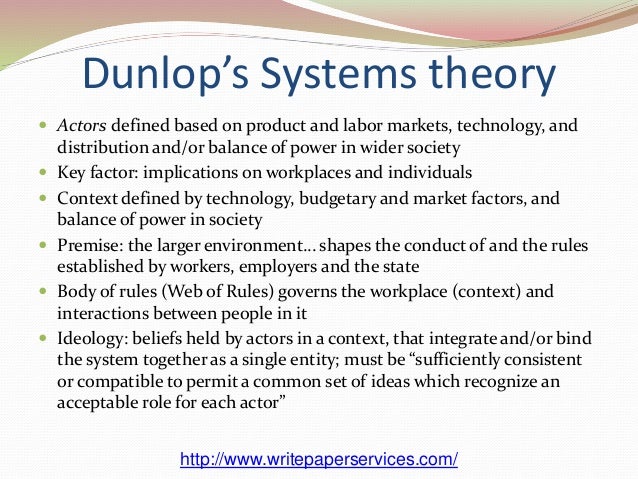 Dunlop's Systems theory

- Actors defined based on product and labor markets, technology, and distribution and/or balance of power in wider society
- Key factor: implications on workplaces and individuals
- Context defined by technology, budgetary and market factors, and balance of power in society
- Premise: the larger environment… shapes the conduct of and the rules established by workers, employers and the state
- Body of rules (Web of Rules) governs the workplace (context) and interactions between people in it
- Ideology: beliefs held by actors in a context, that integrate and/or bind the system together as a single entity; must be "sufficiently consistent or compatible to permit a common set of ideas which recognize an acceptable role for each actor"

http://www.writepaperservices.com/